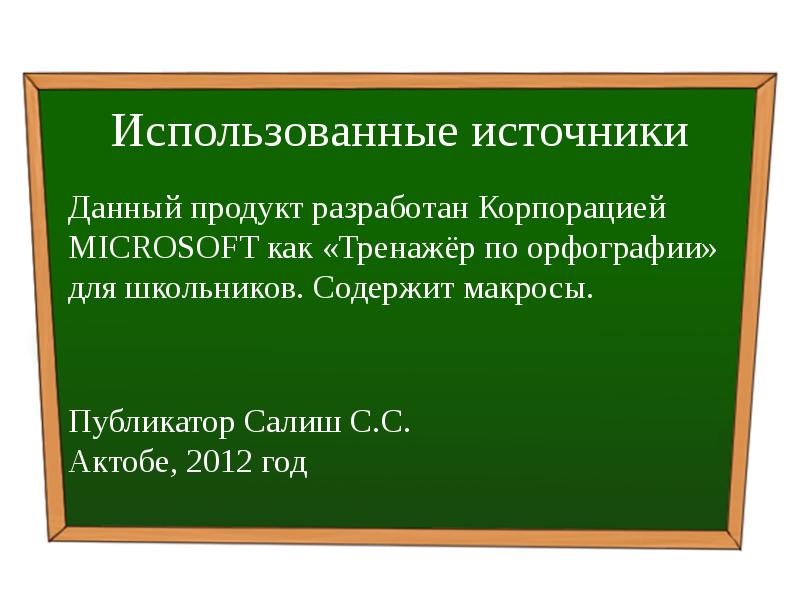 Использованные источники

Данный продукт разработан Корпорацией MICROSOFT как «Тренажёр по орфографии» для школьников. Содержит макросы.

Публикатор Салиш С.С.
Актобе, 2012 год